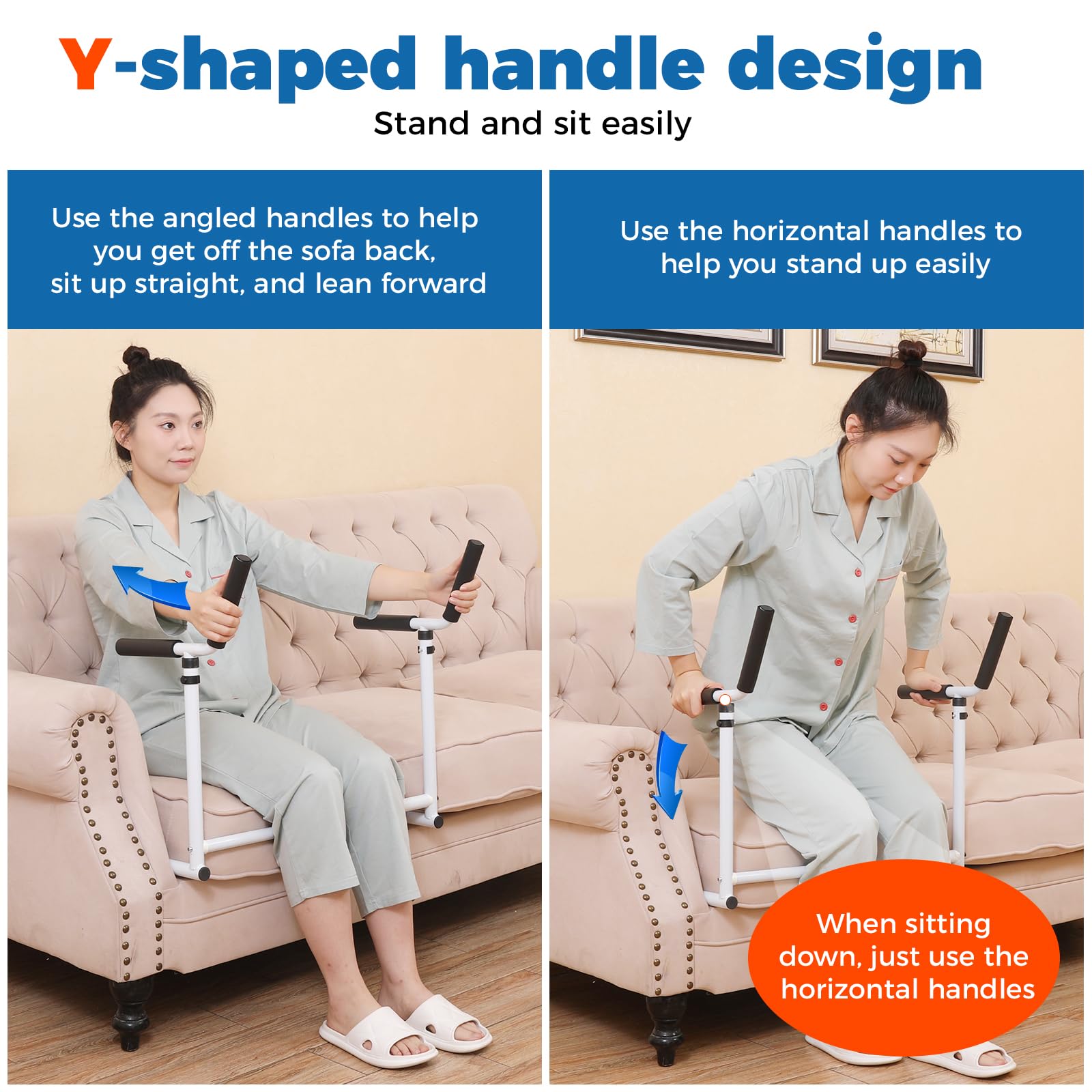 Y-shaped handle design
Stand and sit easily

Use the angled handles to help you get off the sofa back, sit up straight, and lean forward

Use the horizontal handles to help you stand up easily

When sitting down, just use the horizontal handles